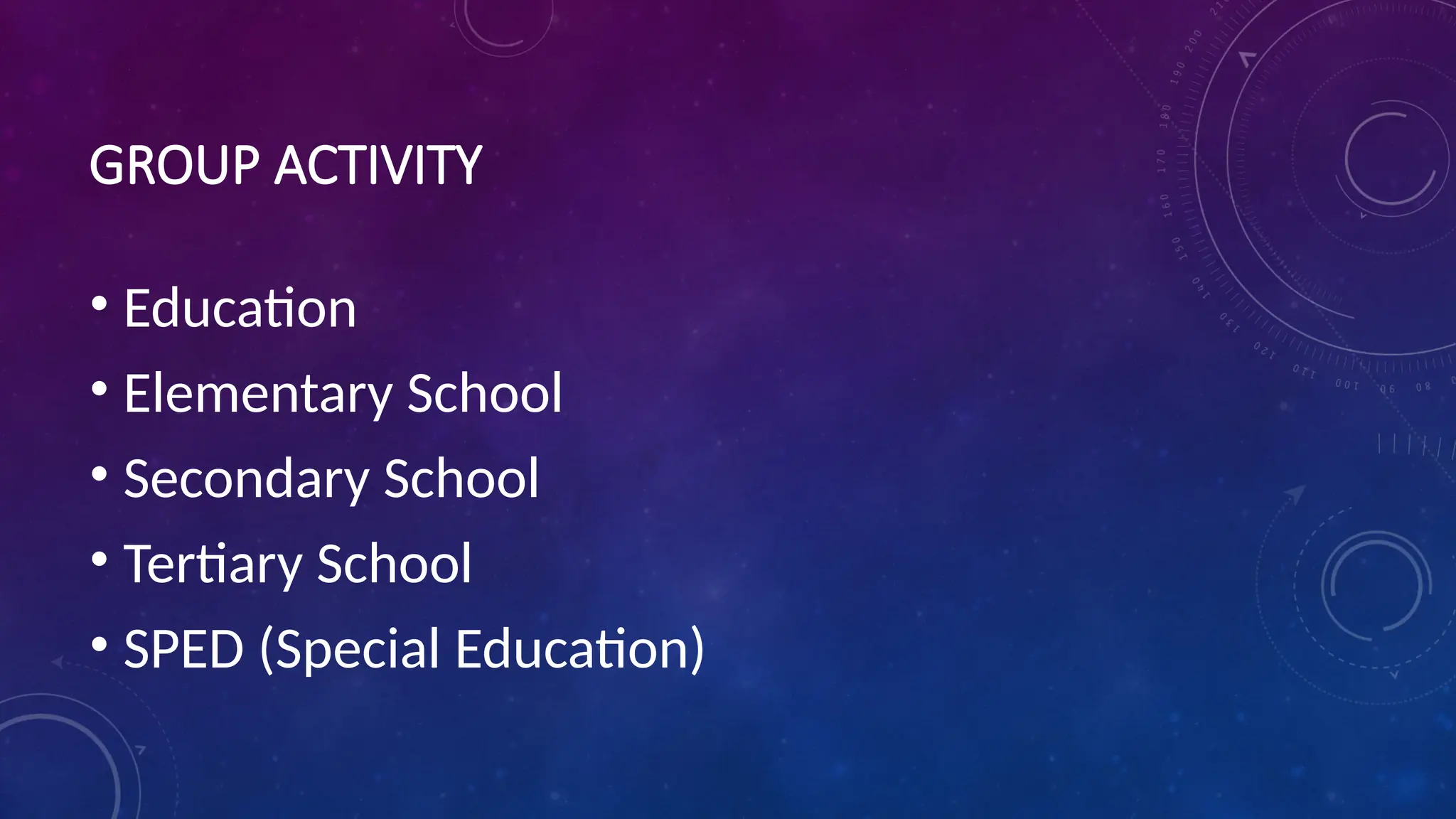 GROUP ACTIVITY

• Education
• Elementary School
• Secondary School
• Tertiary School
• SPED (Special Education)